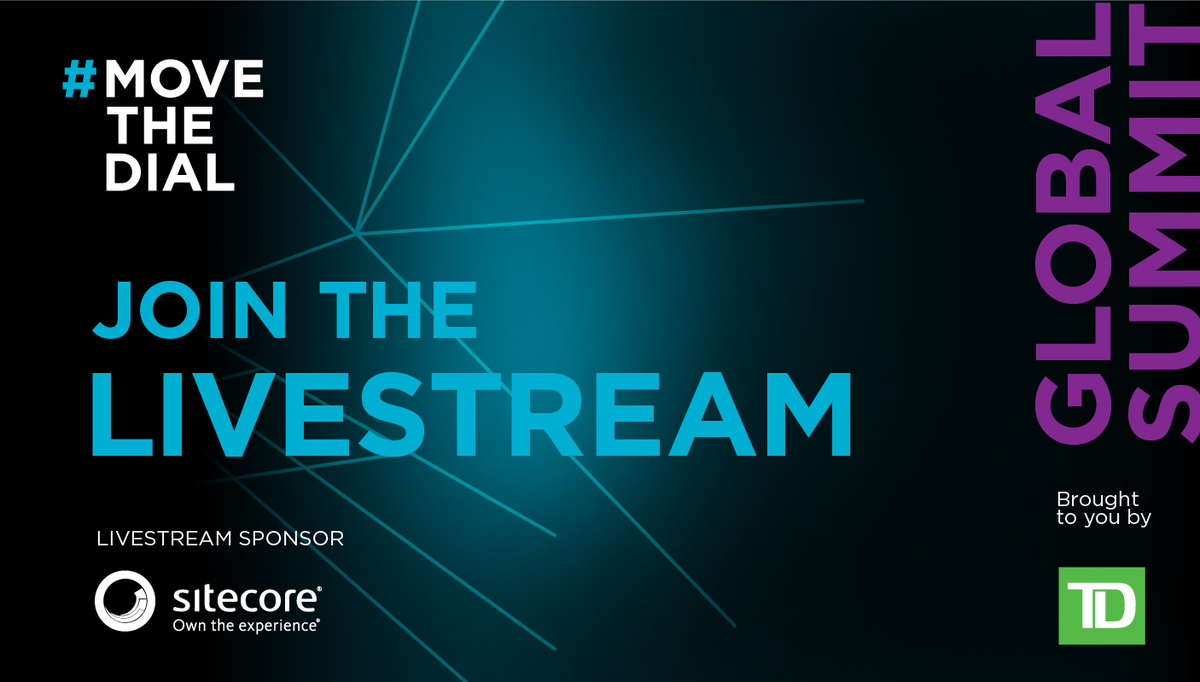 #MOVE THE DIAL

JOIN THE LIVESTREAM

LIVESTREAM SPONSOR

sitecore®
Own the experience®

GLOBAL SUMMIT

Brought to you by

TD